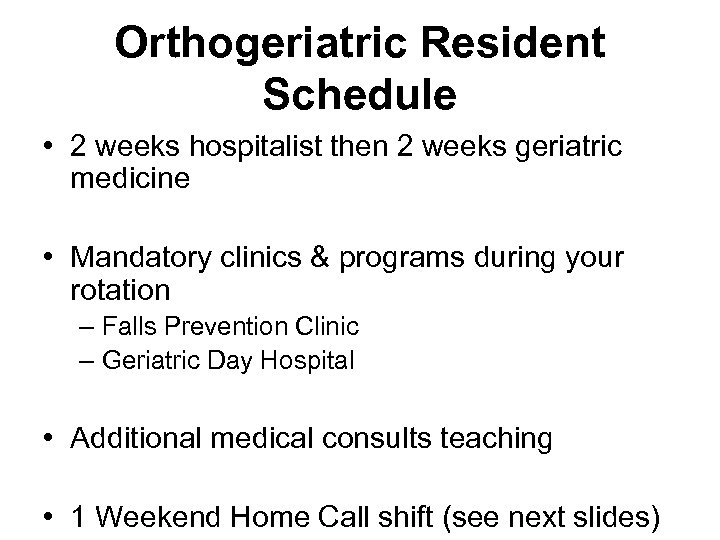 Orthogeriatric Resident Schedule

• 2 weeks hospitalist then 2 weeks geriatric medicine

• Mandatory clinics & programs during your rotation
– Falls Prevention Clinic
– Geriatric Day Hospital

• Additional medical consults teaching

• 1 Weekend Home Call shift (see next slides)